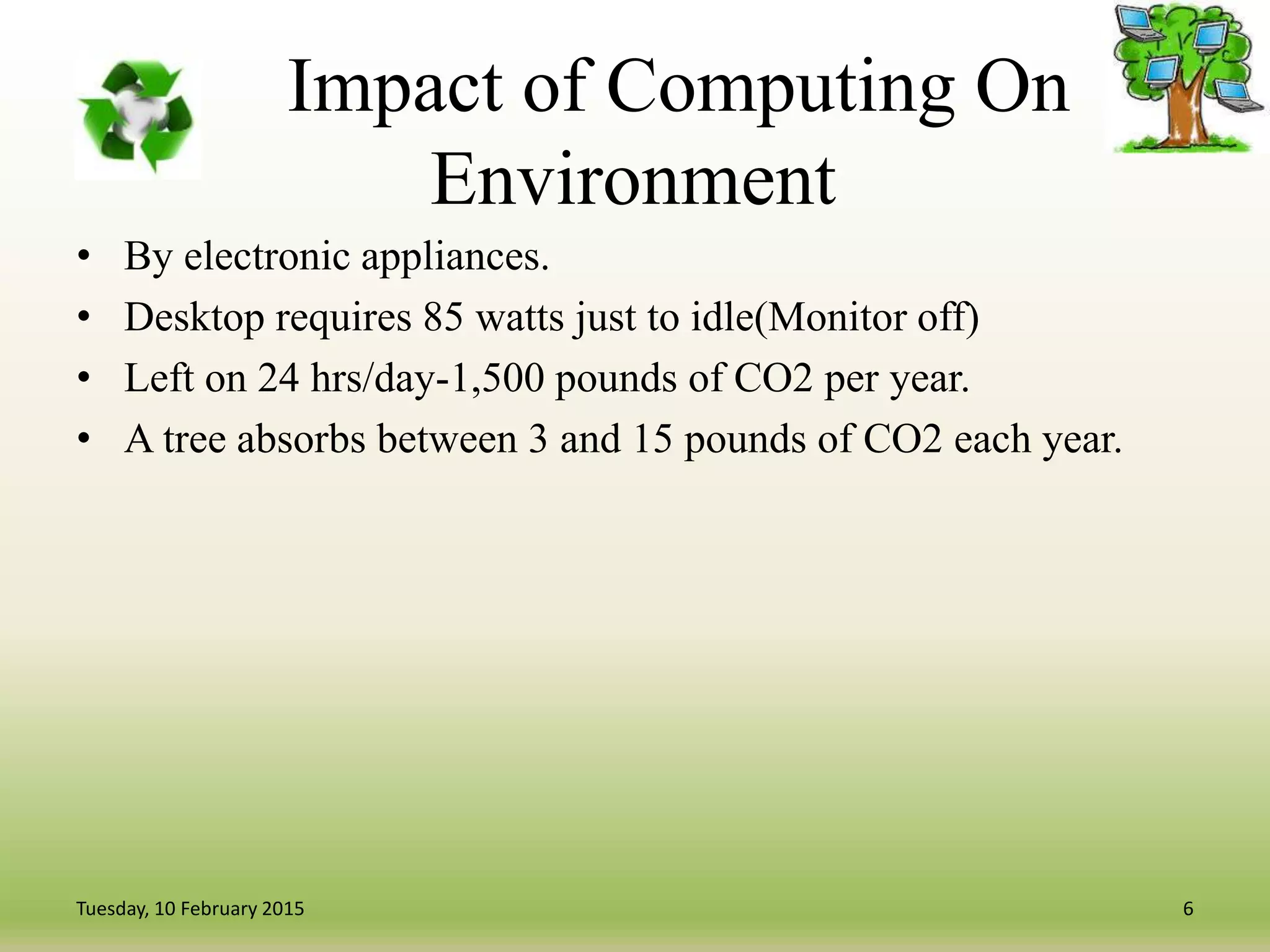 Impact of Computing On Environment

• By electronic appliances.
• Desktop requires 85 watts just to idle(Monitor off)
• Left on 24 hrs/day-1,500 pounds of CO2 per year.
• A tree absorbs between 3 and 15 pounds of CO2 each year.

Tuesday, 10 February 2015

6